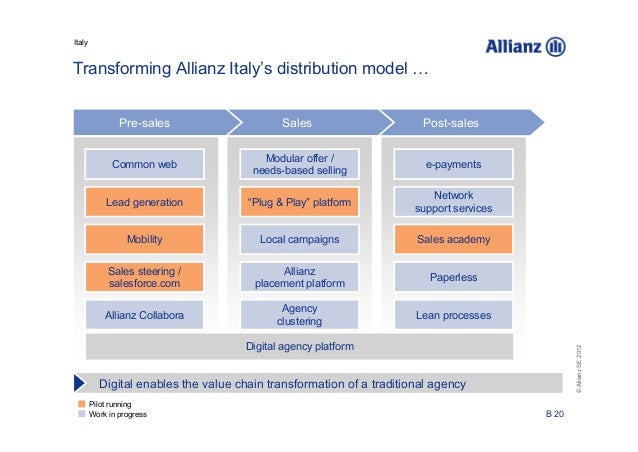 Italy

Allianz

Transforming Allianz Italy's distribution model …

Pre-sales

Common web

Lead generation

Mobility

Sales steering / salesforce.com

Allianz Collabora

Sales

Modular offer / needs-based selling

"Plug & Play" platform

Local campaigns

Allianz placement platform

Agency clustering

Post-sales

e-payments

Network support services

Sales academy

Paperless

Lean processes

Digital agency platform

Digital enables the value chain transformation of a traditional agency

Pilot running
Work in progress

© Allianz SE 2012

B 20